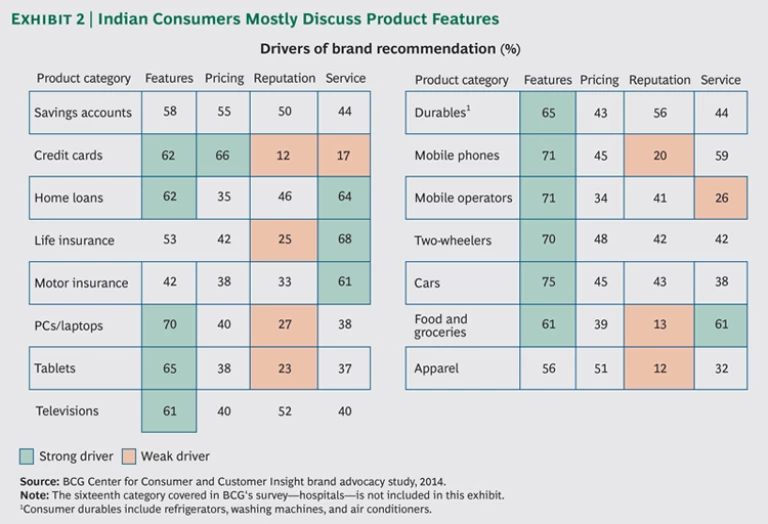 EXHIBIT 2 | Indian Consumers Mostly Discuss Product Features

Drivers of brand recommendation (%)

| Product category | Features | Pricing | Reputation | Service |
|---|---|---|---|---|
| Savings accounts | 58 | 55 | 50 | 44 |
| Credit cards | 62 | 66 | 12 | 17 |
| Home loans | 62 | 35 | 46 | 64 |
| Life insurance | 53 | 42 | 25 | 68 |
| Motor insurance | 42 | 38 | 33 | 61 |
| PCs/laptops | 70 | 40 | 27 | 38 |
| Tablets | 65 | 38 | 23 | 37 |
| Televisions | 61 | 40 | 52 | 40 |

| Product category | Features | Pricing | Reputation | Service |
|---|---|---|---|---|
| Durables$^1$ | 65 | 43 | 56 | 44 |
| Mobile phones | 71 | 45 | 20 | 59 |
| Mobile operators | 71 | 34 | 41 | 26 |
| Two-wheelers | 70 | 48 | 42 | 42 |
| Cars | 75 | 45 | 43 | 38 |
| Food and groceries | 61 | 39 | 13 | 61 |
| Apparel | 56 | 51 | 12 | 32 |

Strong driver  Weak driver

Source: BCG Center for Consumer and Customer Insight brand advocacy study, 2014.
Note: The sixteenth category covered in BCG's survey—hospitals—is not included in this exhibit.
$^1$Consumer durables include refrigerators, washing machines, and air conditioners.